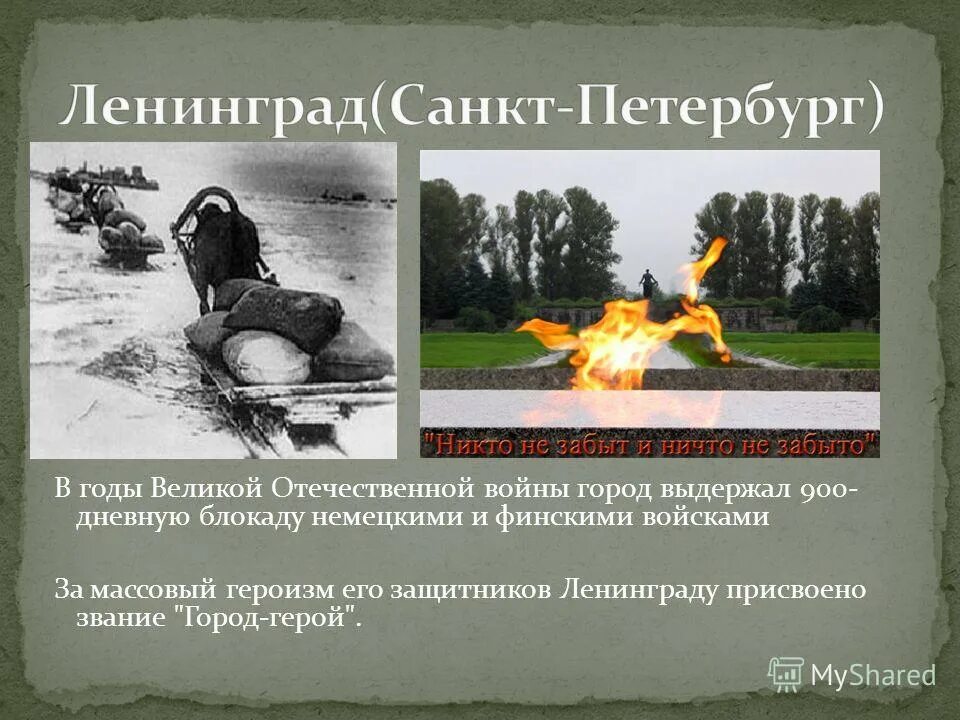 Ленинград(Санкт-Петербург)

"Никто не забыт и ничто не забыто"

В годы Великой Отечественной войны город выдержал 900-дневную блокаду немецкими и финскими войсками

За массовый героизм его защитников Ленинграду присвоено звание "Город-герой".

MyShared